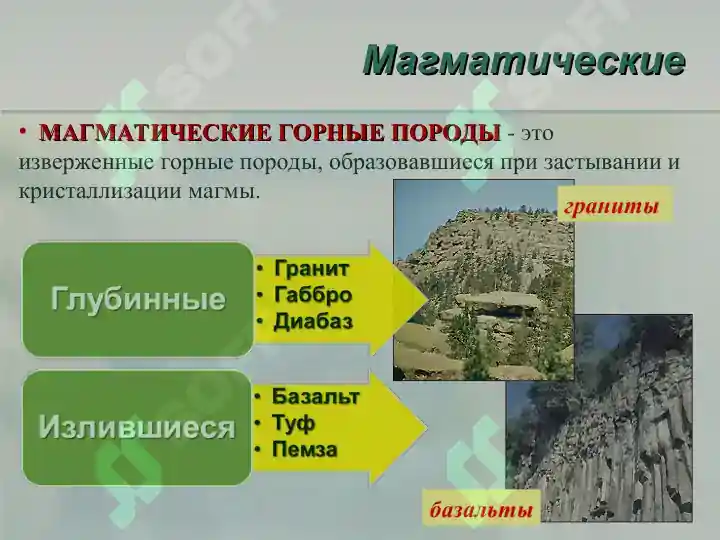 Магматические

• МАГМАТИЧЕСКИЕ ГОРНЫЕ ПОРОДЫ - это изверженные горные породы, образовавшиеся при застывании и кристаллизации магмы.

граниты

Глубинные

• Гранит
• Габбро
• Диабаз

Излившиеся

• Базальт
• Туф
• Пемза

базальты

SOFT